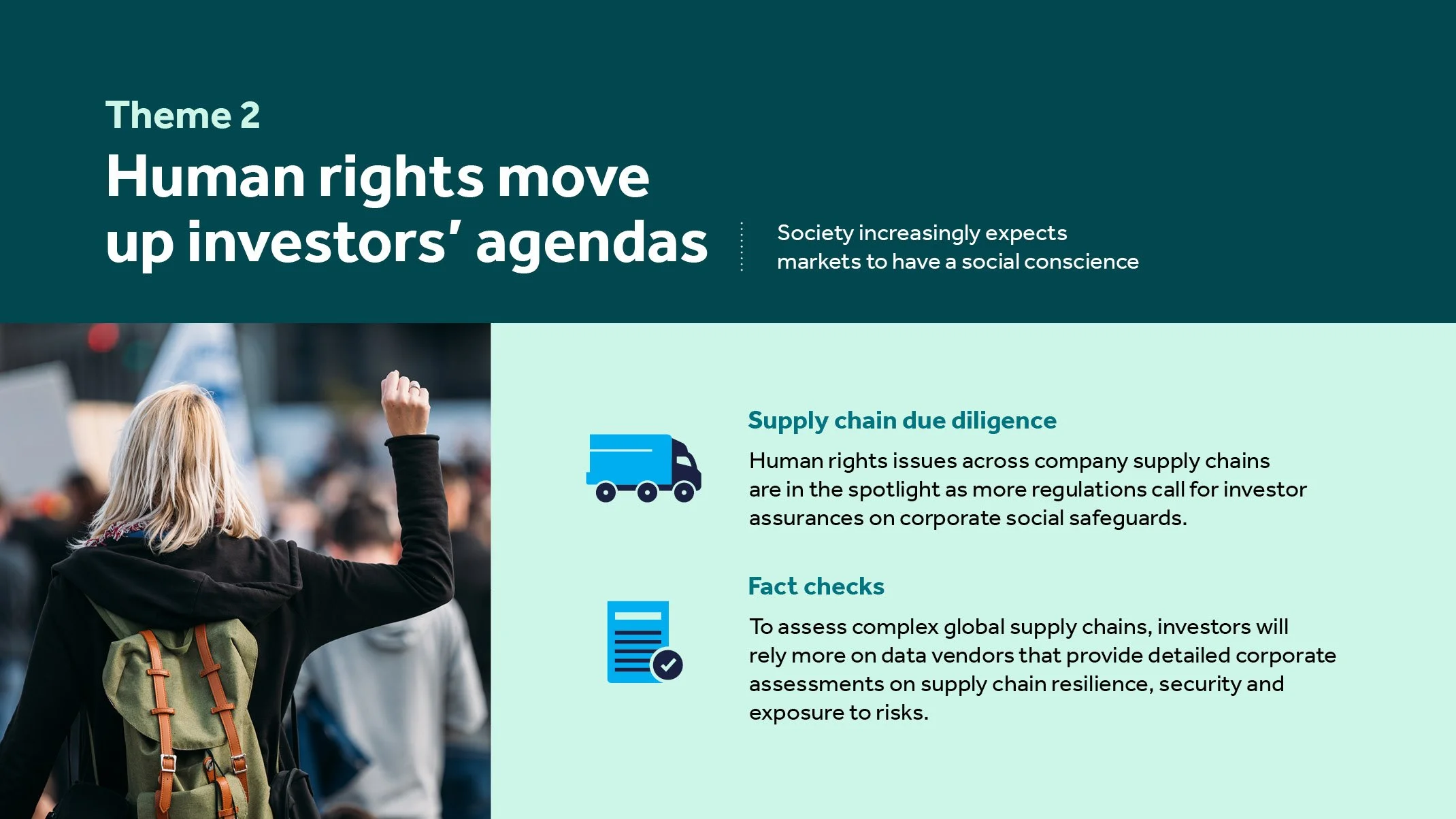 Theme 2

Human rights move up investors' agendas

Society increasingly expects markets to have a social conscience

Supply chain due diligence

Human rights issues across company supply chains are in the spotlight as more regulations call for investor assurances on corporate social safeguards.

Fact checks

To assess complex global supply chains, investors will rely more on data vendors that provide detailed corporate assessments on supply chain resilience, security and exposure to risks.